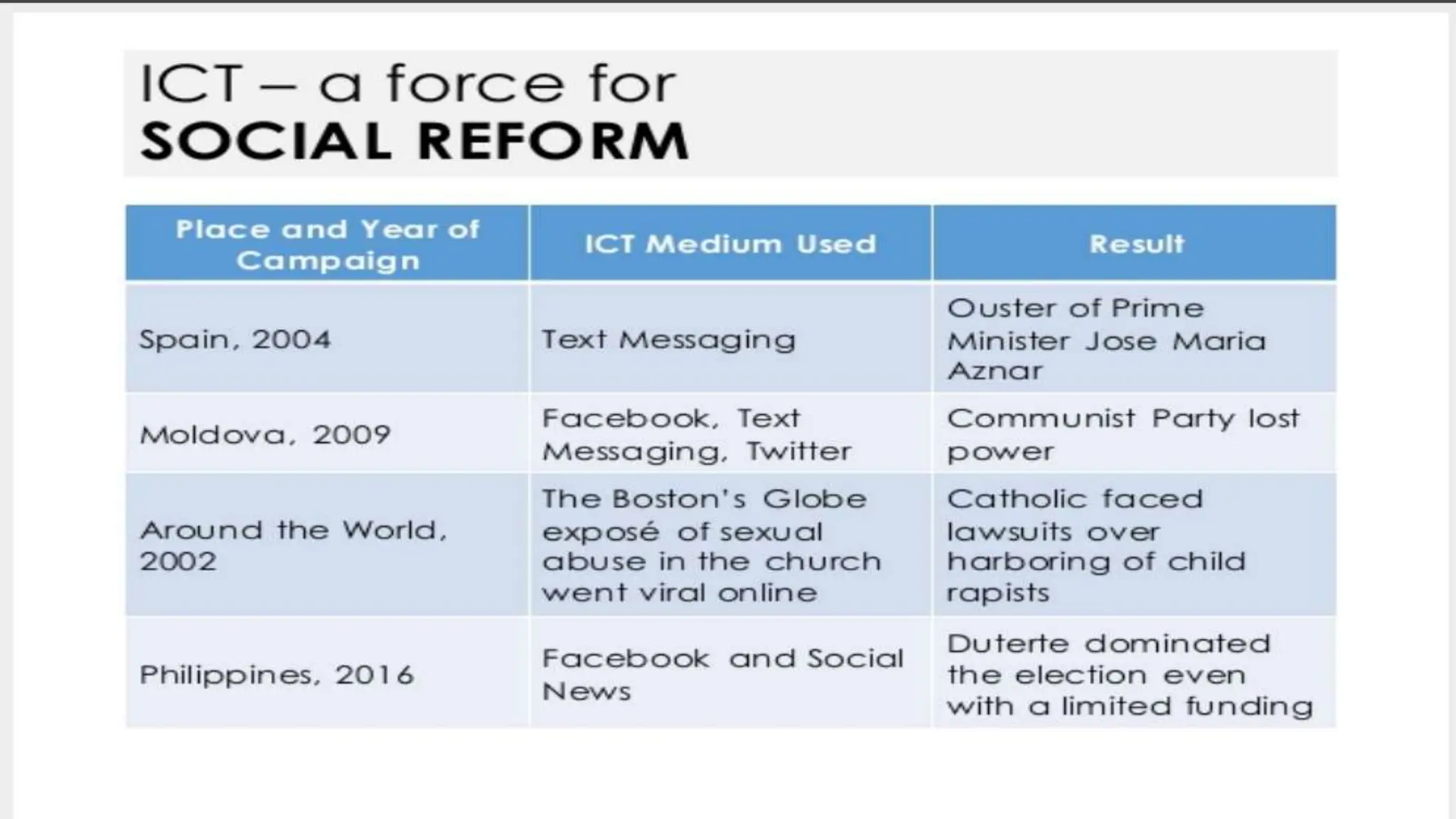 ICT – a force for
SOCIAL REFORM

| Place and Year of Campaign | ICT Medium Used | Result |
|---|---|---|
| Spain, 2004 | Text Messaging | Ouster of Prime Minister Jose Maria Aznar |
| Moldova, 2009 | Facebook, Text Messaging, Twitter | Communist Party lost power |
| Around the World, 2002 | The Boston's Globe exposé of sexual abuse in the church went viral online | Catholic faced lawsuits over harboring of child rapists |
| Philippines, 2016 | Facebook and Social News | Duterte dominated the election even with a limited funding |